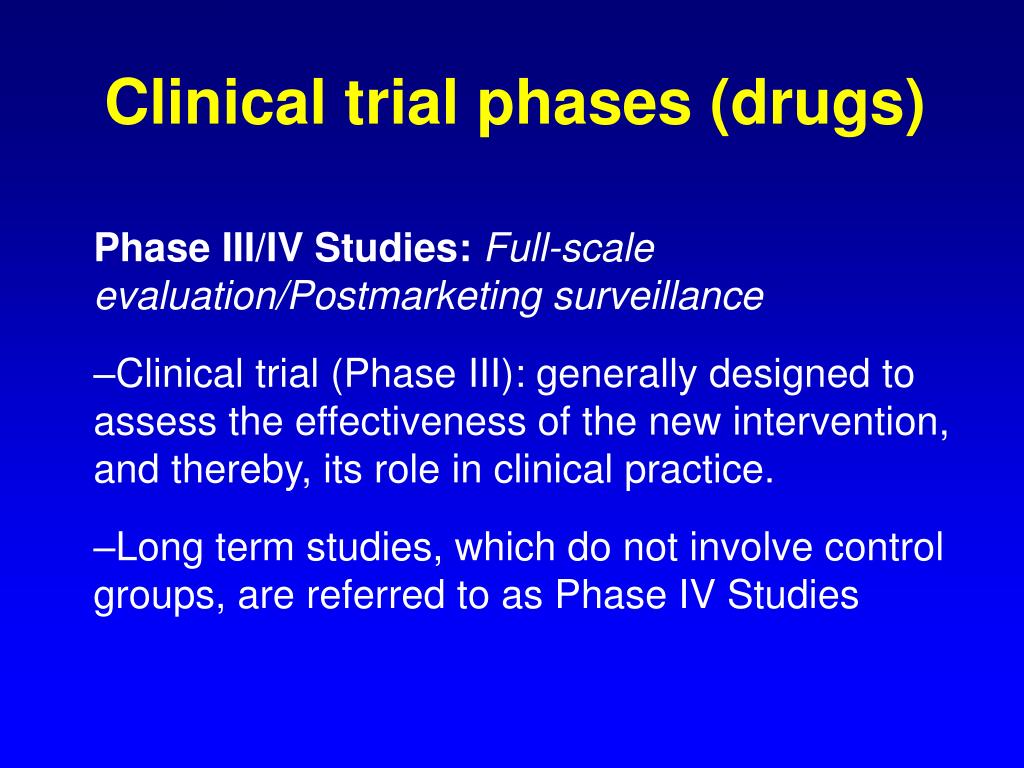 Clinical trial phases (drugs)

Phase III/IV Studies: Full-scale evaluation/Postmarketing surveillance

–Clinical trial (Phase III): generally designed to assess the effectiveness of the new intervention, and thereby, its role in clinical practice.

–Long term studies, which do not involve control groups, are referred to as Phase IV Studies